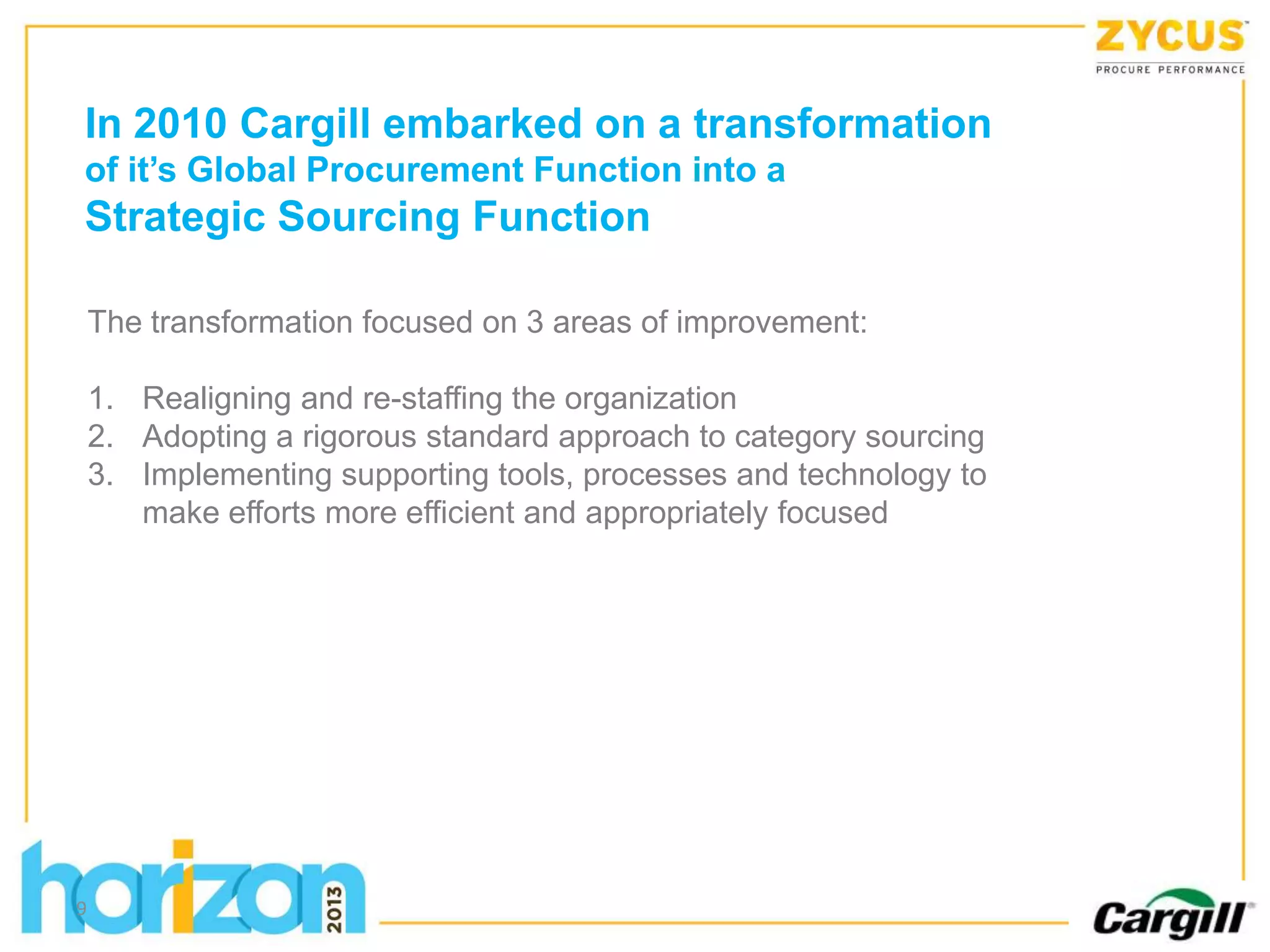 ZYCUS
PROCURE PERFORMANCE

In 2010 Cargill embarked on a transformation
of it's Global Procurement Function into a
Strategic Sourcing Function

The transformation focused on 3 areas of improvement:

1. Realigning and re-staffing the organization
2. Adopting a rigorous standard approach to category sourcing
3. Implementing supporting tools, processes and technology to make efforts more efficient and appropriately focused

horizon 2013

9

Cargill